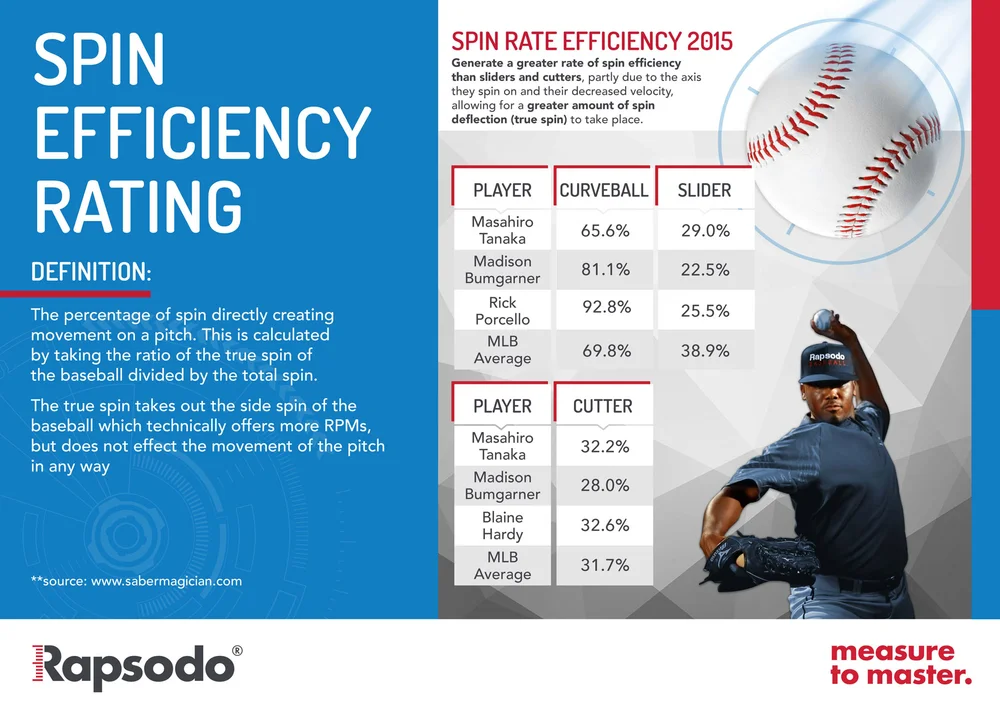 SPIN EFFICIENCY RATING

DEFINITION:

The percentage of spin directly creating movement on a pitch. This is calculated by taking the ratio of the true spin of the baseball divided by the total spin.

The true spin takes out the side spin of the baseball which technically offers more RPMs, but does not effect the movement of the pitch in any way

**source: www.sabermagician.com

SPIN RATE EFFICIENCY 2015

Generate a greater rate of spin efficiency than sliders and cutters, partly due to the axis they spin on and their decreased velocity, allowing for a greater amount of spin deflection (true spin) to take place.

| PLAYER | CURVEBALL | SLIDER |
|---|---|---|
| Masahiro Tanaka | 65.6% | 29.0% |
| Madison Bumgarner | 81.1% | 22.5% |
| Rick Porcello | 92.8% | 25.5% |
| MLB Average | 69.8% | 38.9% |

| PLAYER | CUTTER |
|---|---|
| Masahiro Tanaka | 32.2% |
| Madison Bumgarner | 28.0% |
| Blaine Hardy | 32.6% |
| MLB Average | 31.7% |

Rapsodo

Rapsodo®

measure to master.